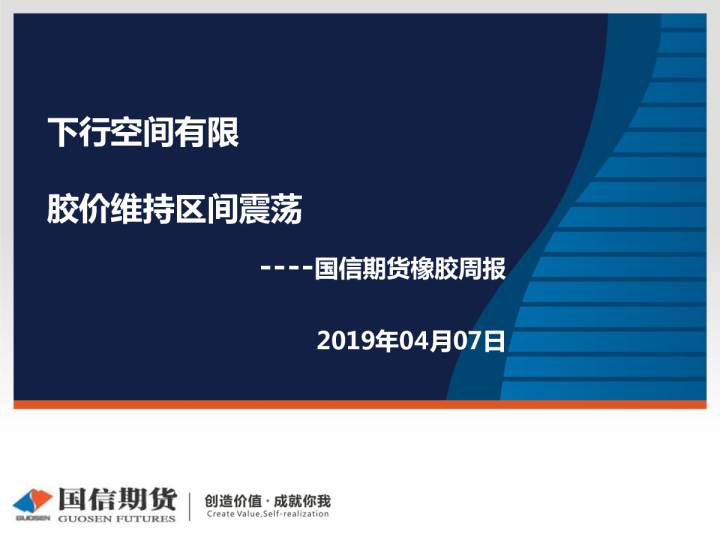 下行空间有限

胶价维持区间震荡

----国信期货橡胶周报

2019年04月07日

GUOSEN 国信期货 GUOSEN FUTURES

创造价值 · 成就你我
Create Value,Self-realization